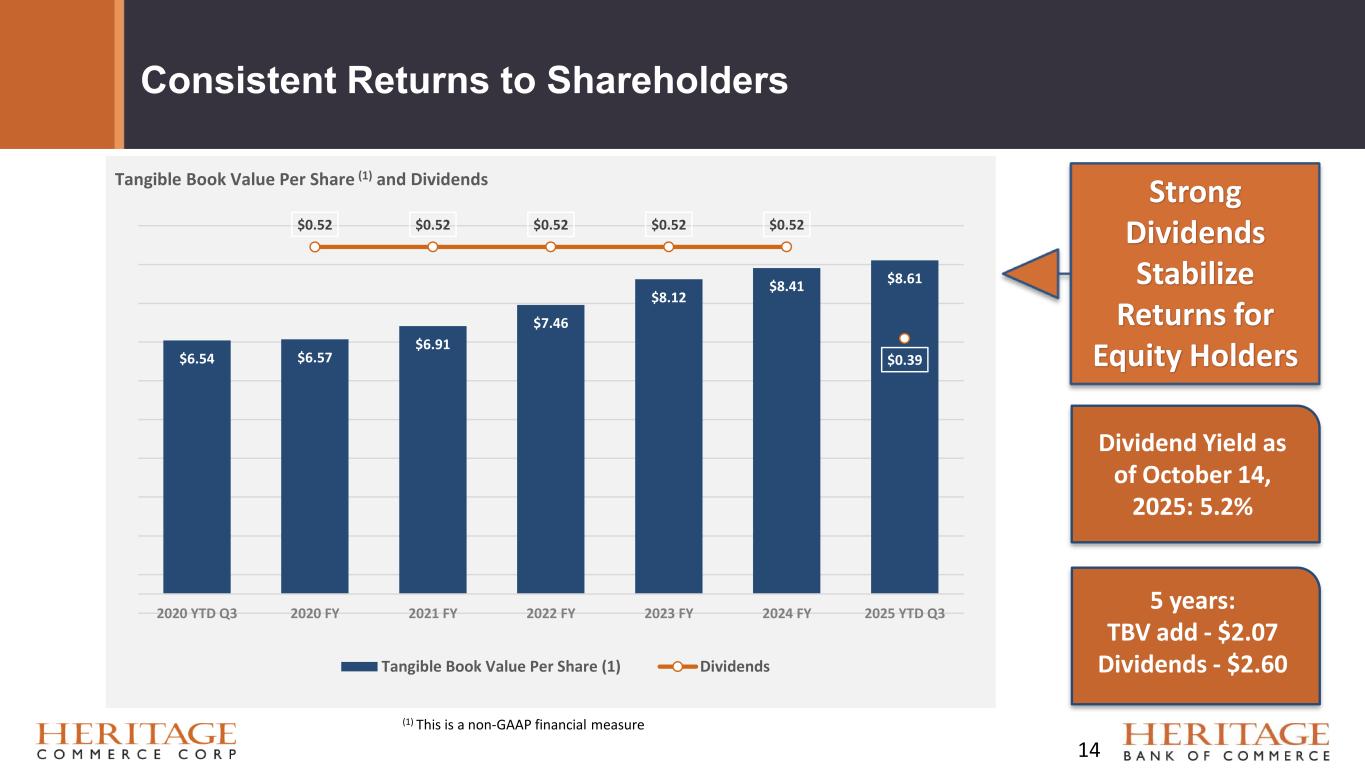 Consistent Returns to Shareholders

Tangible Book Value Per Share $^{(1)}$ and Dividends

$0.52 $0.52 $0.52 $0.52 $0.52

$6.54 $6.57 $6.91 $7.46 $8.12 $8.41 $8.61

$0.39

2020 YTD Q3 2020 FY 2021 FY 2022 FY 2023 FY 2024 FY 2025 YTD Q3

Tangible Book Value Per Share (1) Dividends

Strong Dividends Stabilize Returns for Equity Holders

Dividend Yield as of October 14, 2025: 5.2%

5 years:
TBV add - $2.07
Dividends - $2.60

$^{(1)}$ This is a non-GAAP financial measure

HERITAGE COMMERCE CORP

14

HERITAGE BANK OF COMMERCE